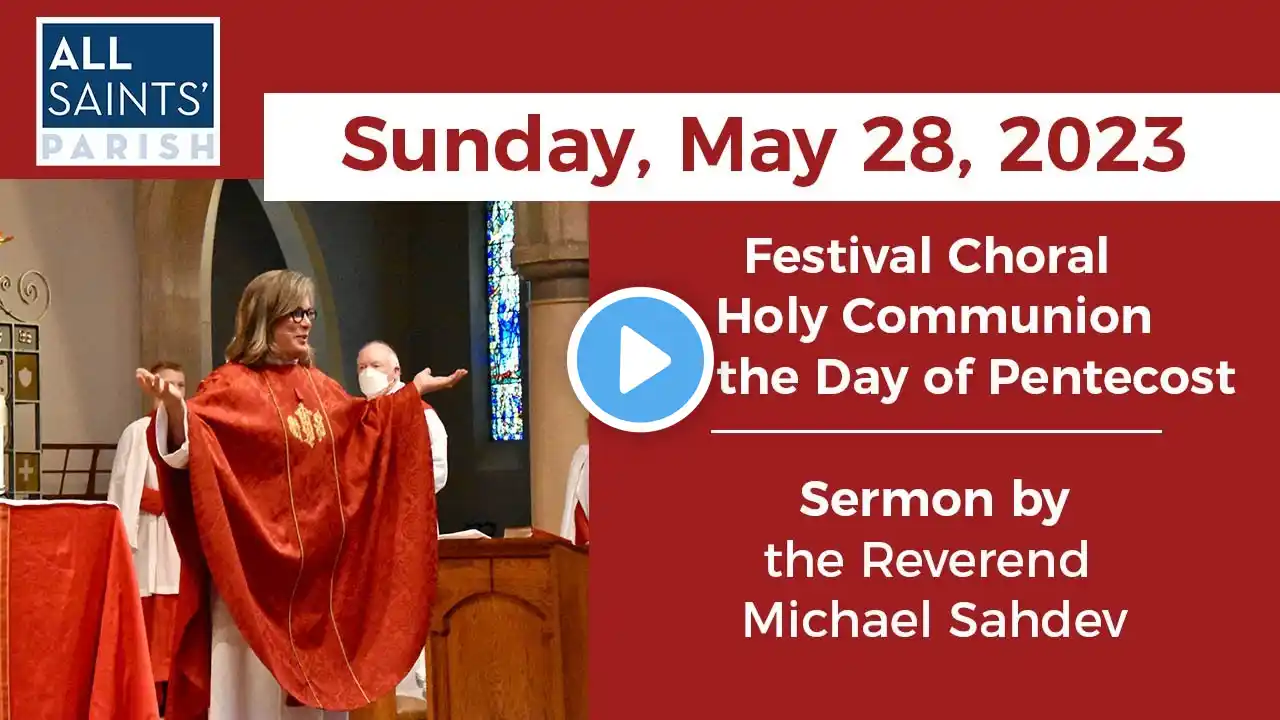 ALL SAINTS' PARISH

Sunday, May 28, 2023

Festival Choral Holy Communion the Day of Pentecost

Sermon by the Reverend Michael Sahdev